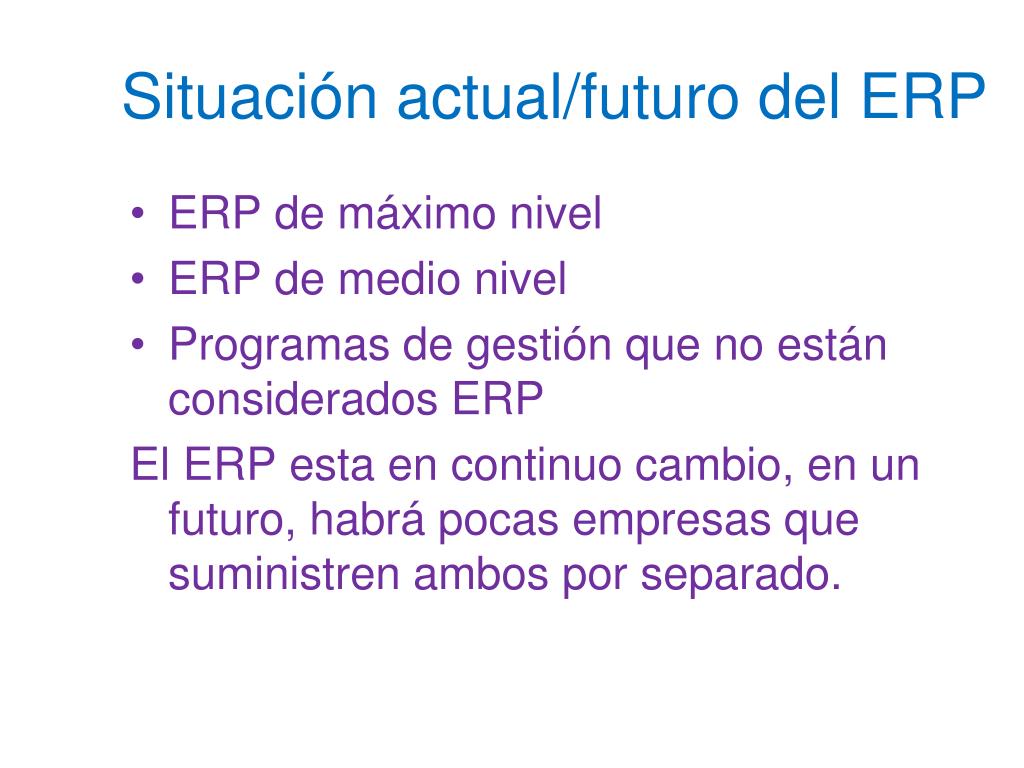 Situación actual/futuro del ERP

• ERP de máximo nivel
• ERP de medio nivel
• Programas de gestión que no están considerados ERP

El ERP esta en continuo cambio, en un futuro, habrá pocas empresas que suministren ambos por separado.